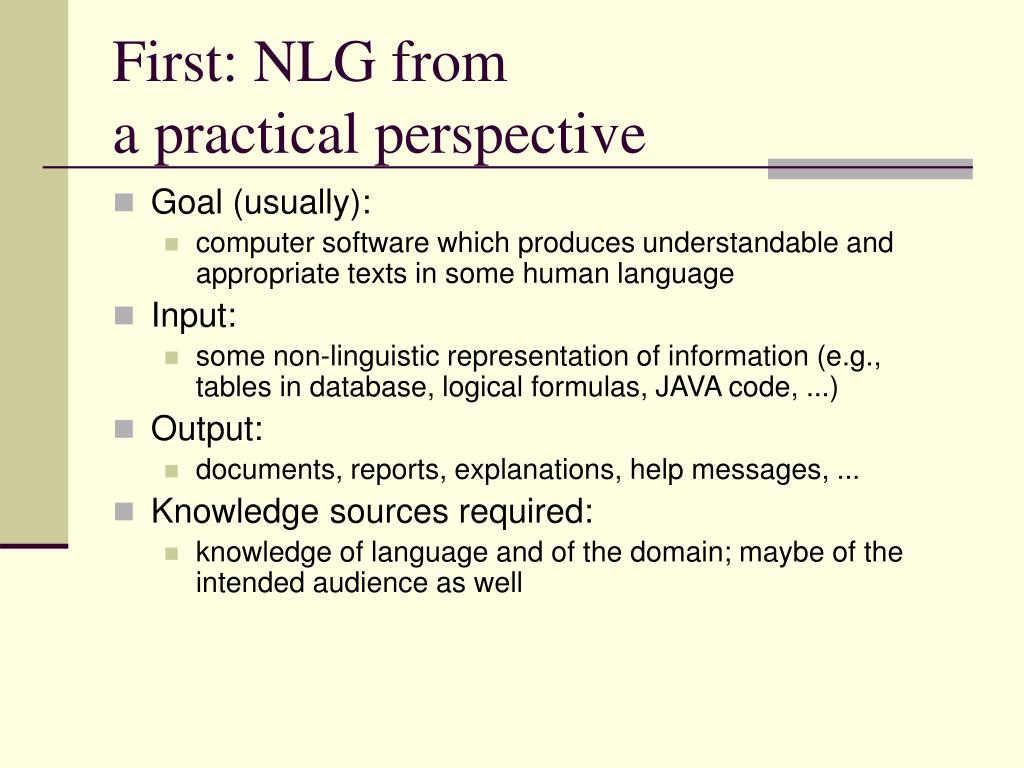 First: NLG from
a practical perspective

Goal (usually):
computer software which produces understandable and appropriate texts in some human language

Input:
some non-linguistic representation of information (e.g., tables in database, logical formulas, JAVA code, ...)

Output:
documents, reports, explanations, help messages, ...

Knowledge sources required:
knowledge of language and of the domain; maybe of the intended audience as well